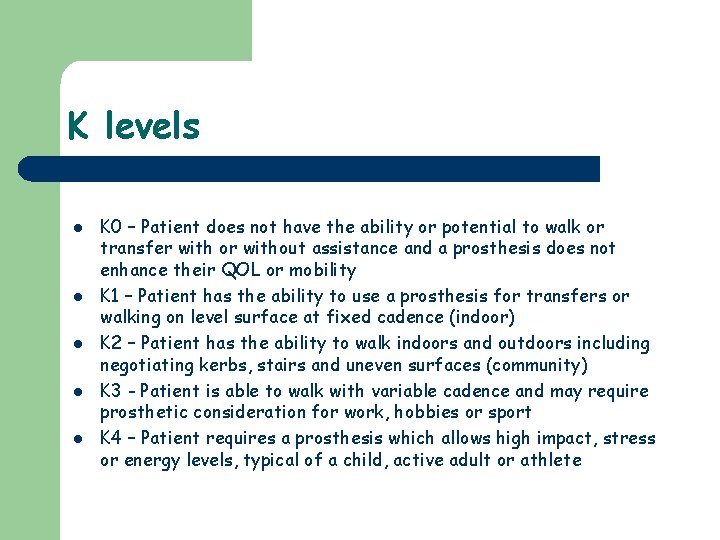 K levels

- K0 – Patient does not have the ability or potential to walk or transfer with or without assistance and a prosthesis does not enhance their QOL or mobility
- K1 – Patient has the ability to use a prosthesis for transfers or walking on level surface at fixed cadence (indoor)
- K2 – Patient has the ability to walk indoors and outdoors including negotiating kerbs, stairs and uneven surfaces (community)
- K3 - Patient is able to walk with variable cadence and may require prosthetic consideration for work, hobbies or sport
- K4 – Patient requires a prosthesis which allows high impact, stress or energy levels, typical of a child, active adult or athlete